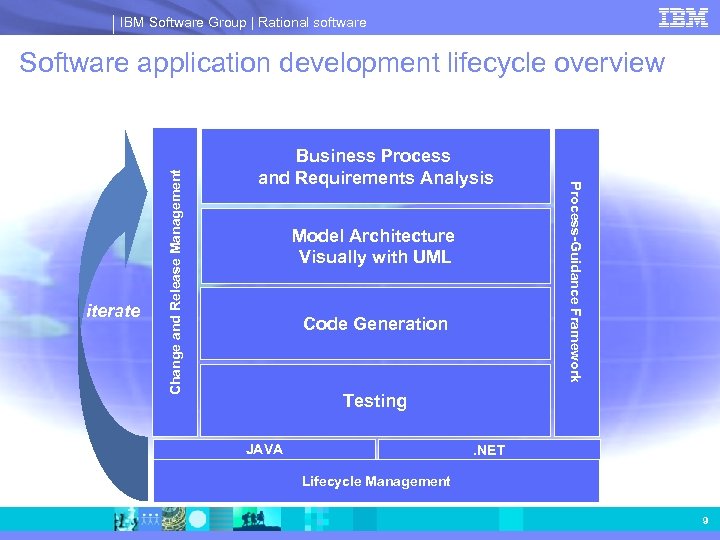 IBM Software Group | Rational software

IBM

Software application development lifecycle overview

iterate

Change and Release Management

Business Process and Requirements Analysis

Model Architecture Visually with UML

Code Generation

Testing

Process-Guidance Framework

JAVA

.NET

Lifecycle Management

9